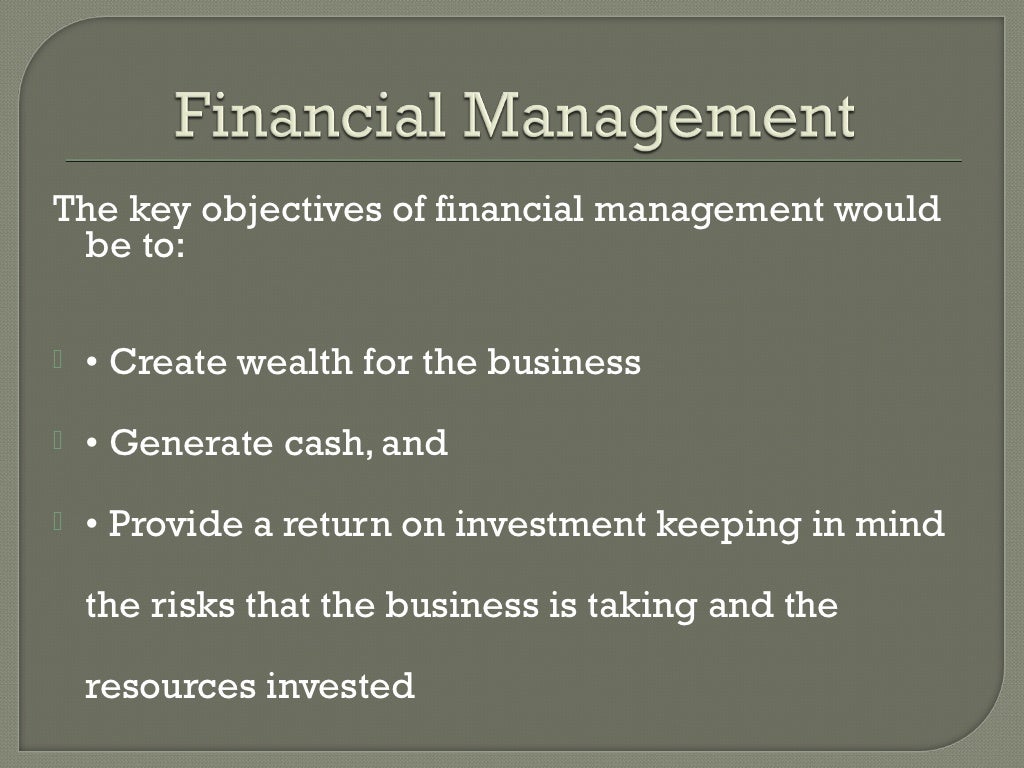 Financial Management

The key objectives of financial management would be to:

• Create wealth for the business

• Generate cash, and

• Provide a return on investment keeping in mind the risks that the business is taking and the resources invested